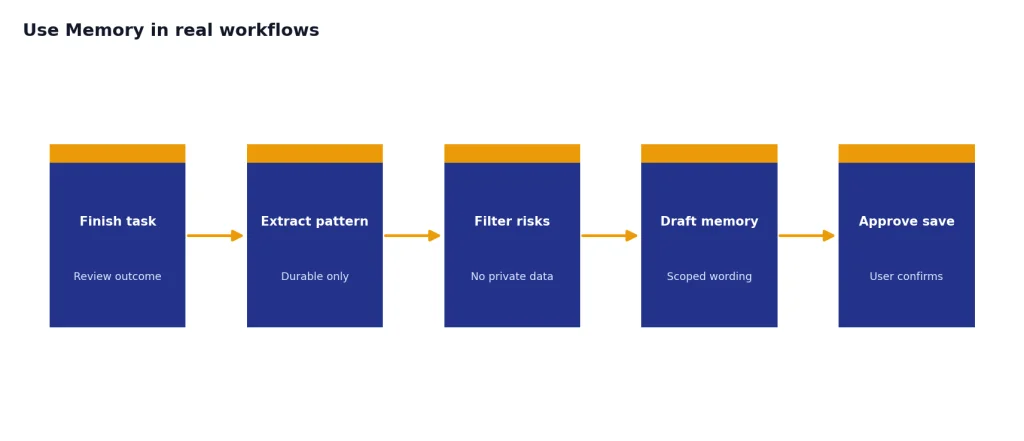 Use Memory in real workflows

Finish task
Review outcome

Extract pattern
Durable only

Filter risks
No private data

Draft memory
Scoped wording

Approve save
User confirms